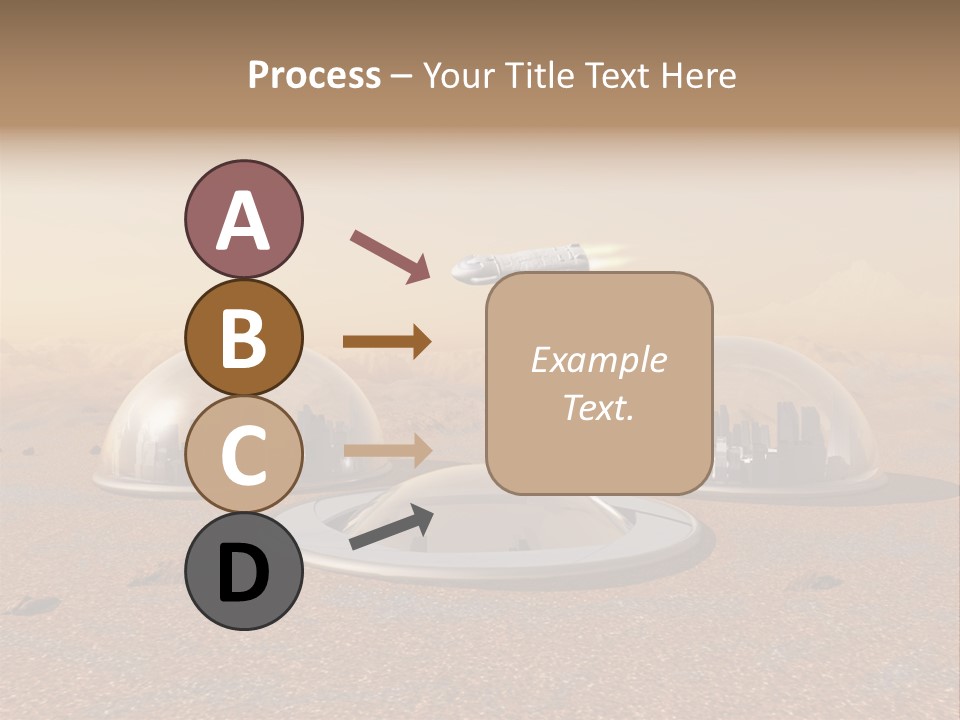 Process – Your Title Text Here

A

B

C

D

Example Text.